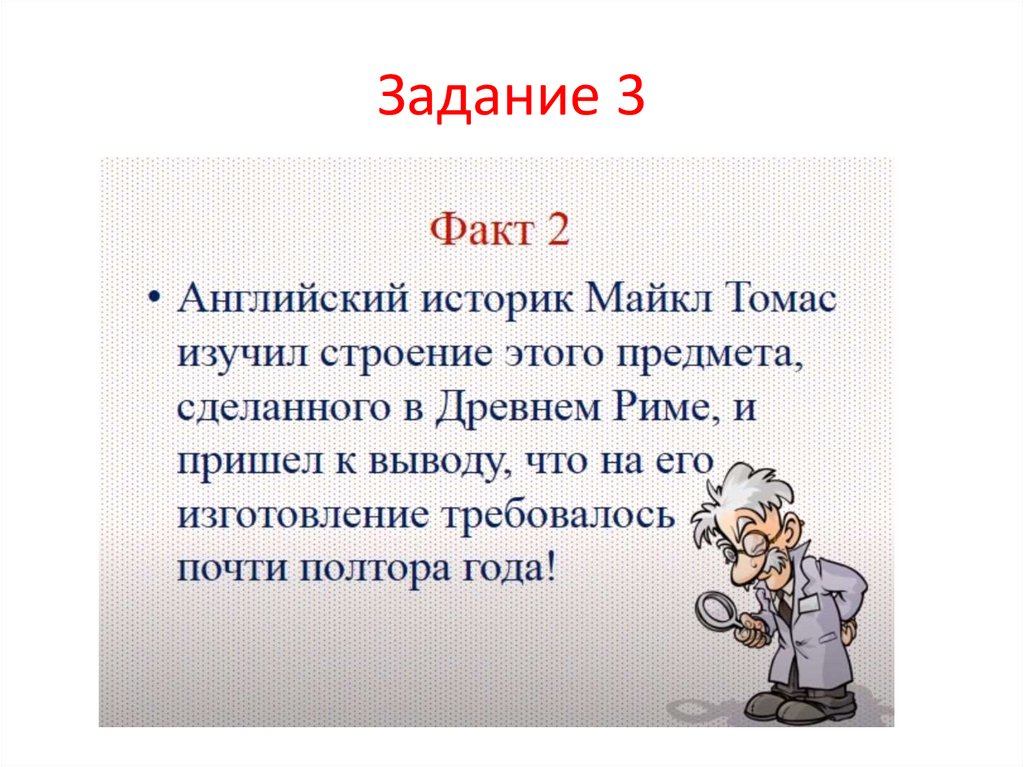 Задание 3

Факт 2

• Английский историк Майкл Томас изучил строение этого предмета, сделанного в Древнем Риме, и пришел к выводу, что на его изготовление требовалось почти полтора года!